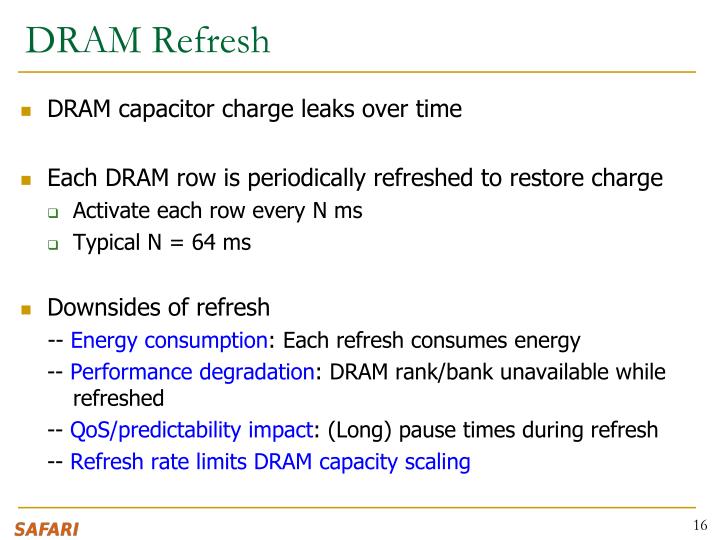 DRAM Refresh

DRAM capacitor charge leaks over time

Each DRAM row is periodically refreshed to restore charge

Activate each row every N ms

Typical N = 64 ms

Downsides of refresh

-- Energy consumption: Each refresh consumes energy

-- Performance degradation: DRAM rank/bank unavailable while refreshed

-- QoS/predictability impact: (Long) pause times during refresh

-- Refresh rate limits DRAM capacity scaling

SAFARI

16